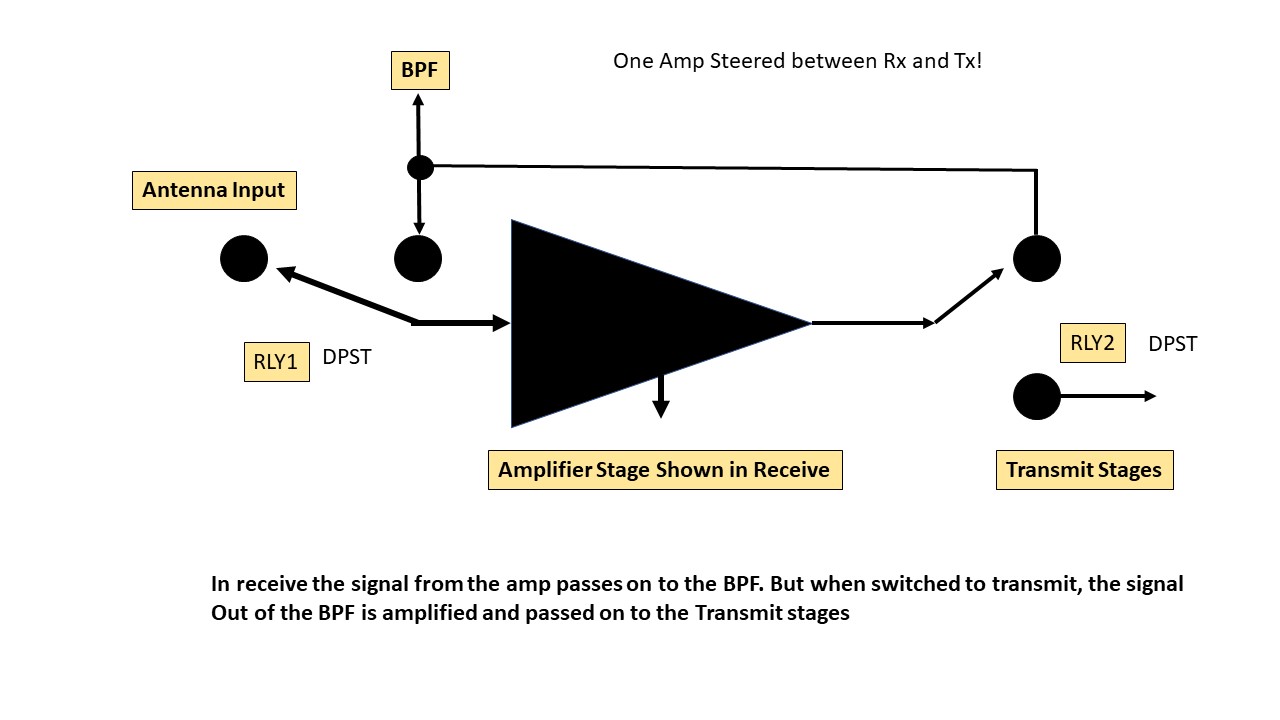 BPF

One Amp Steered between Rx and Tx!

Antenna Input

RLY1 DPST

RLY2 DPST

Amplifier Stage Shown in Receive

Transmit Stages

In receive the signal from the amp passes on to the BPF. But when switched to transmit, the signal Out of the BPF is amplified and passed on to the Transmit stages